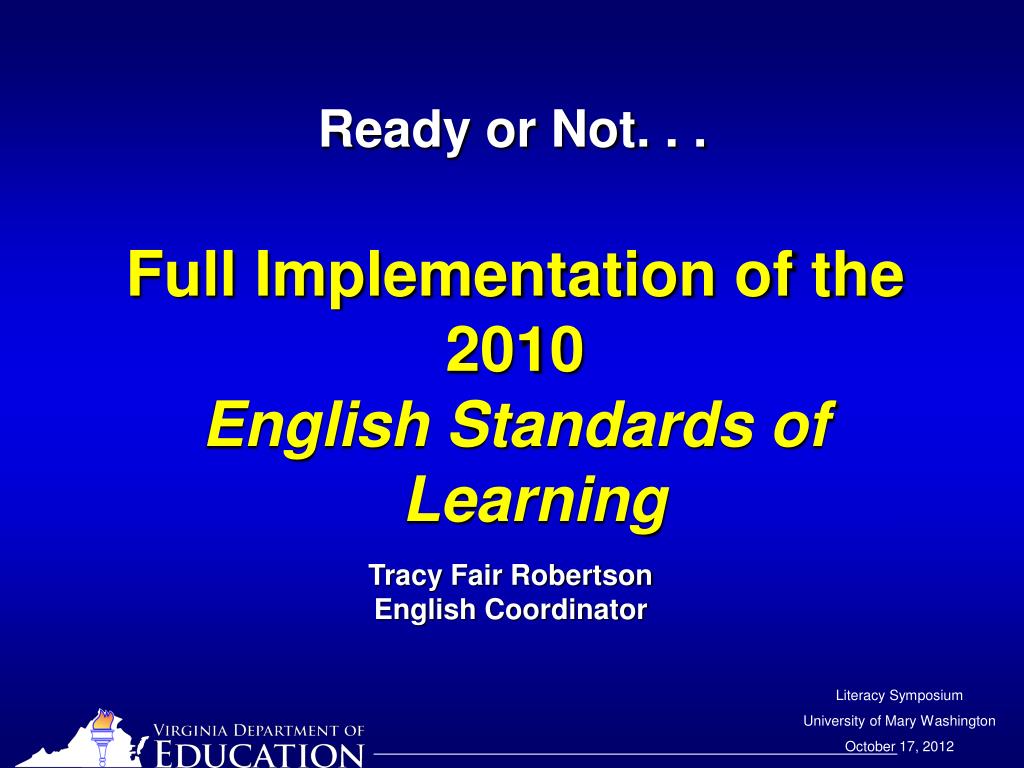 Ready or Not. . .

Full Implementation of the 2010
English Standards of Learning

Tracy Fair Robertson
English Coordinator

Literacy Symposium
University of Mary Washington
October 17, 2012

Virginia Department of
Education